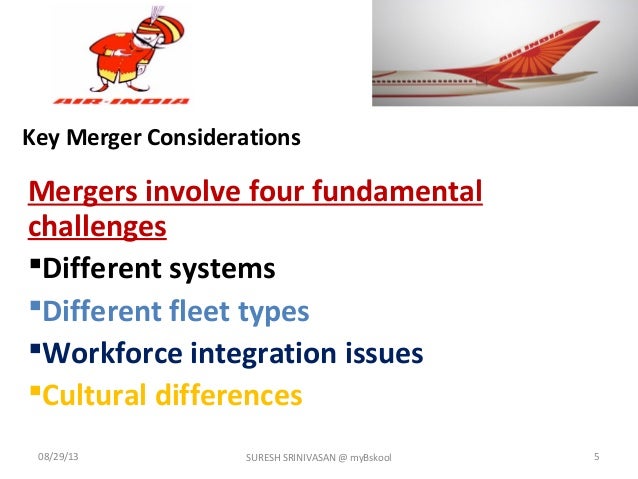 AIR-INDIA

AIR INDIA

Key Merger Considerations

Mergers involve four fundamental challenges

▪Different systems

▪Different fleet types

▪Workforce integration issues

▪Cultural differences

08/29/13

SURESH SRINIVASAN @ myBskool

5